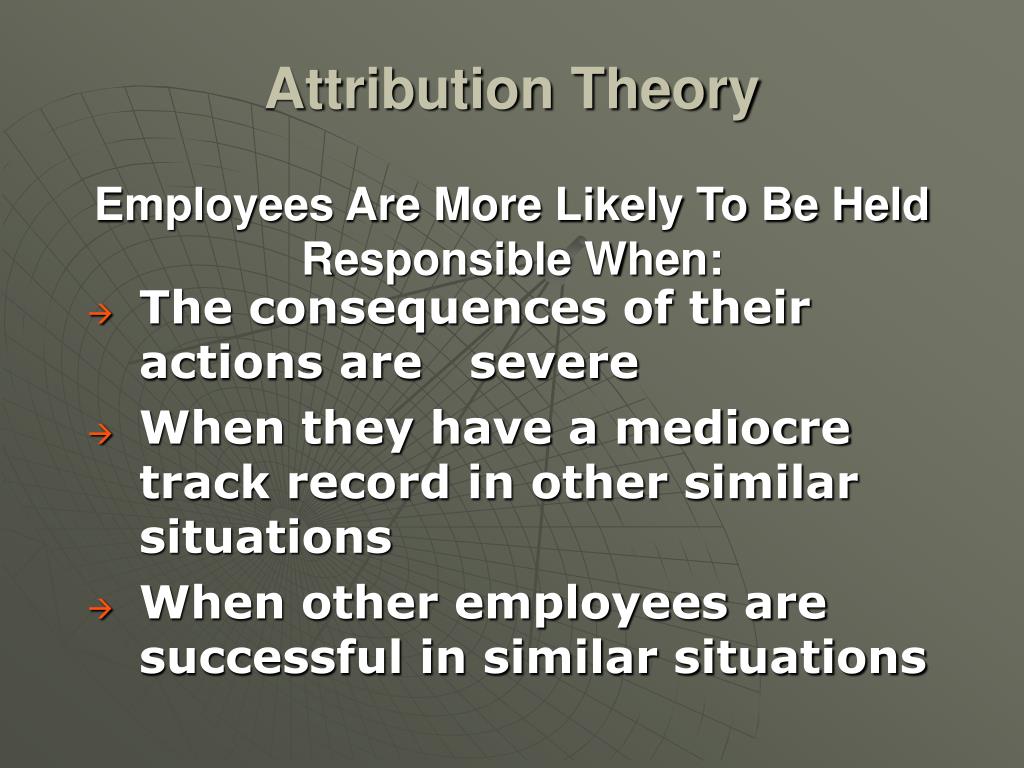 Attribution Theory

Employees Are More Likely To Be Held Responsible When:

→ The consequences of their actions are severe
→ When they have a mediocre track record in other similar situations
→ When other employees are successful in similar situations